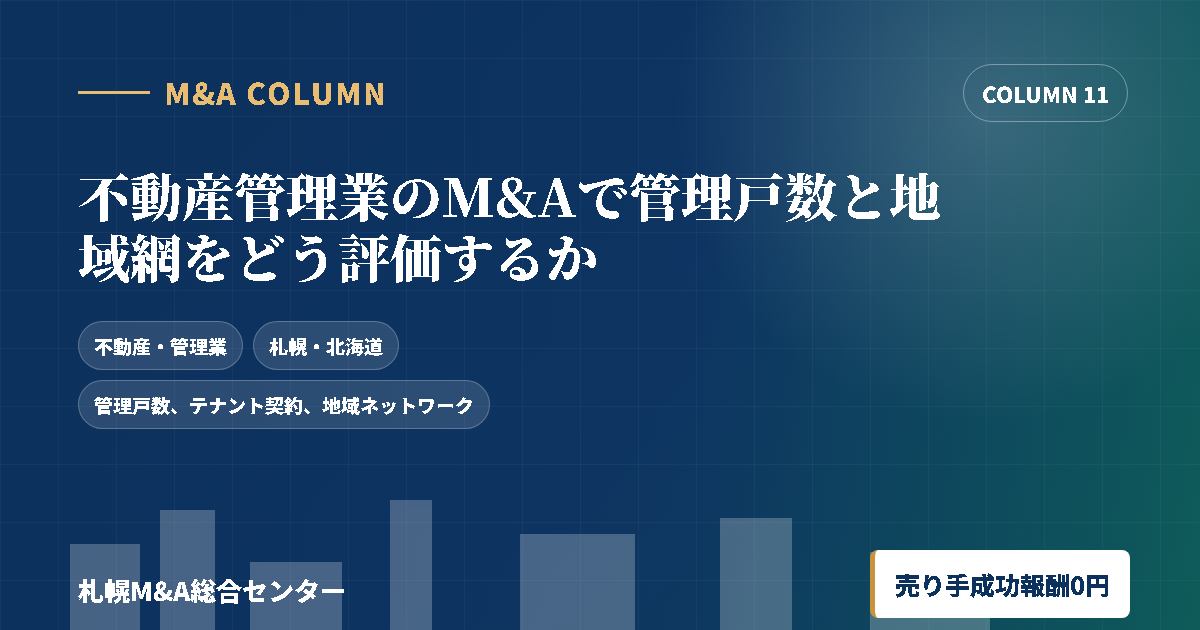 M&A COLUMN

COLUMN 11

不動産管理業のM&Aで管理戸数と地域網をどう評価するか

不動産・管理業

札幌・北海道

管理戸数、テナント契約、地域ネットワーク

札幌M&A総合センター

売り手成功報酬0円